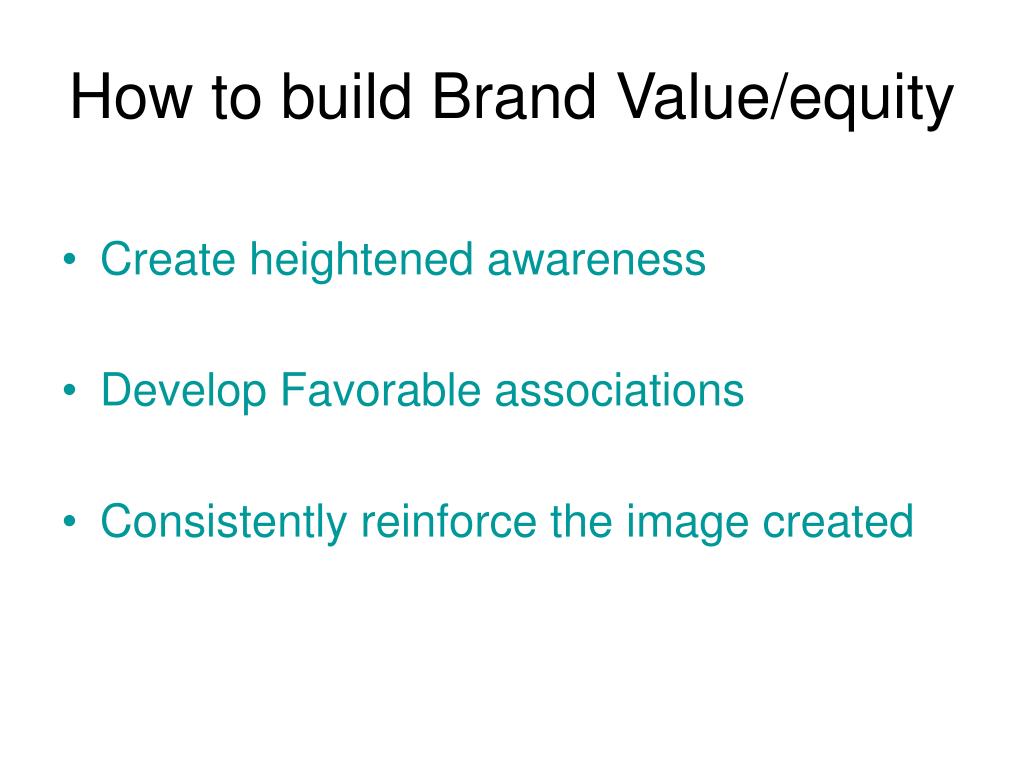 How to build Brand Value/equity

• Create heightened awareness

• Develop Favorable associations

• Consistently reinforce the image created